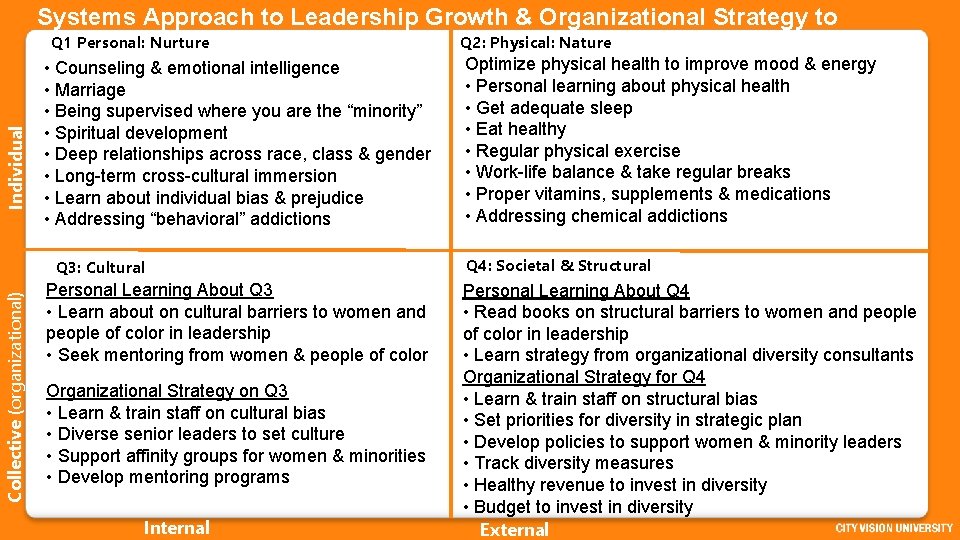 Systems Approach to Leadership Growth & Organizational Strategy to

Individual

Q1 Personal: Nurture

• Counseling & emotional intelligence
• Marriage
• Being supervised where you are the “minority”
• Spiritual development
• Deep relationships across race, class & gender
• Long-term cross-cultural immersion
• Learn about individual bias & prejudice
• Addressing “behavioral” addictions

Q2: Physical: Nature

Optimize physical health to improve mood & energy
• Personal learning about physical health
• Get adequate sleep
• Eat healthy
• Regular physical exercise
• Work-life balance & take regular breaks
• Proper vitamins, supplements & medications
• Addressing chemical addictions

Collective (organizational)

Q3: Cultural

Personal Learning About Q3
• Learn about on cultural barriers to women and people of color in leadership
• Seek mentoring from women & people of color

Organizational Strategy on Q3
• Learn & train staff on cultural bias
• Diverse senior leaders to set culture
• Support affinity groups for women & minorities
• Develop mentoring programs

Q4: Societal & Structural

Personal Learning About Q4
• Read books on structural barriers to women and people of color in leadership
• Learn strategy from organizational diversity consultants
Organizational Strategy for Q4
• Learn & train staff on structural bias
• Set priorities for diversity in strategic plan
• Develop policies to support women & minority leaders
• Track diversity measures
• Healthy revenue to invest in diversity
• Budget to invest in diversity

Internal

External

CITY VISION UNIVERSITY